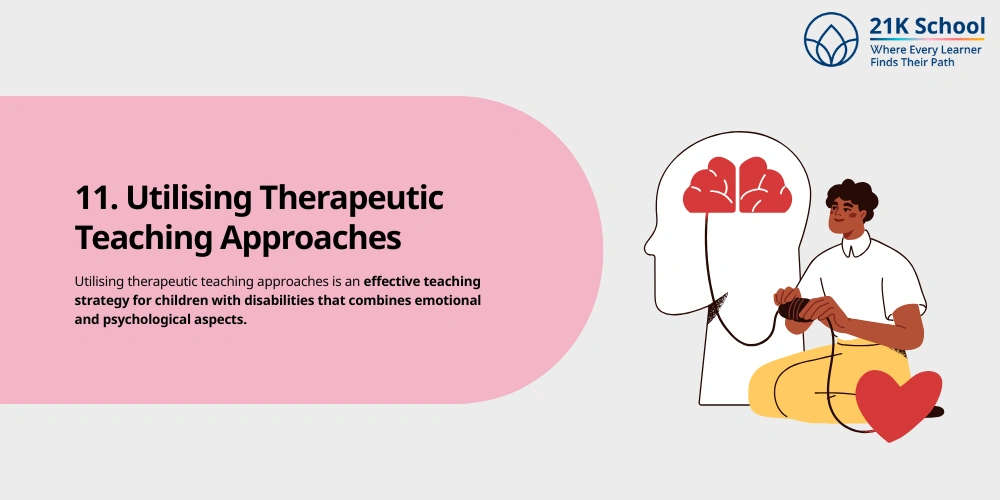 21K School
Where Every Learner
Finds Their Path

11. Utilising Therapeutic Teaching Approaches

Utilising therapeutic teaching approaches is an effective teaching strategy for children with disabilities that combines emotional and psychological aspects.